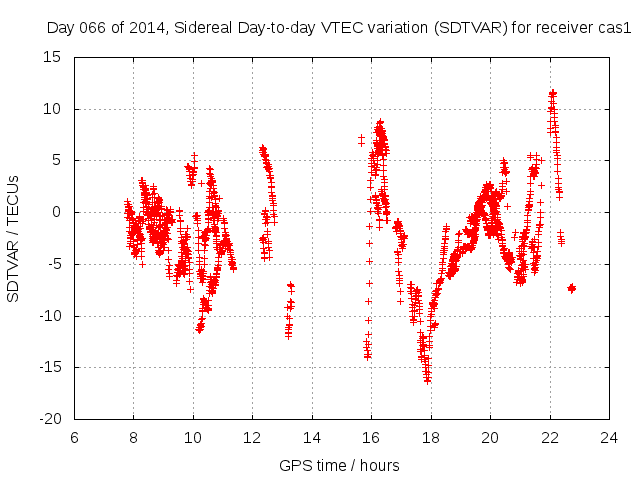 Day 066 of 2014, Sidereal Day-to-day VTEC variation (SDTVAR) for receiver cas1

SDTVAR / TECUs

15
10
5
0
-5
-10
-15
-20

6 8 10 12 14 16 18 20 22 24

GPS time / hours